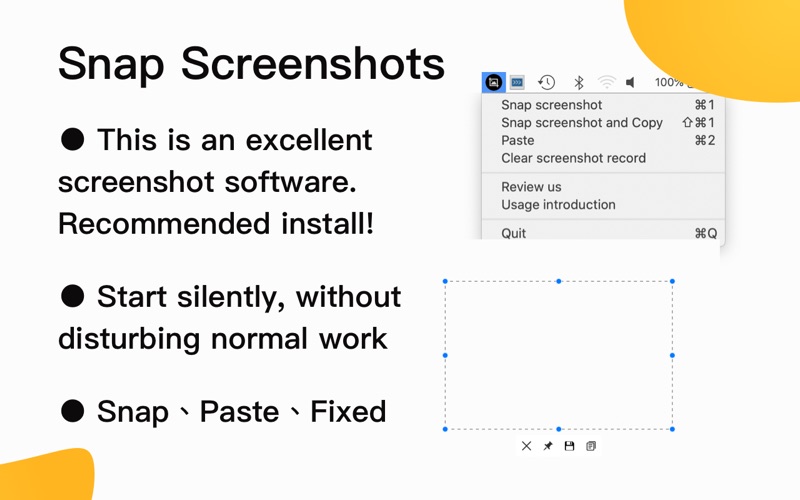 Snap Screenshots

● This is an excellent screenshot software. Recommended install!

● Start silently, without disturbing normal work

● Snap、Paste、Fixed

100%

Snap screenshot ⌘1
Snap screenshot and Copy ⇧⌘1
Paste ⌘2
Clear screenshot record

Review us
Usage introduction

Quit ⌘Q